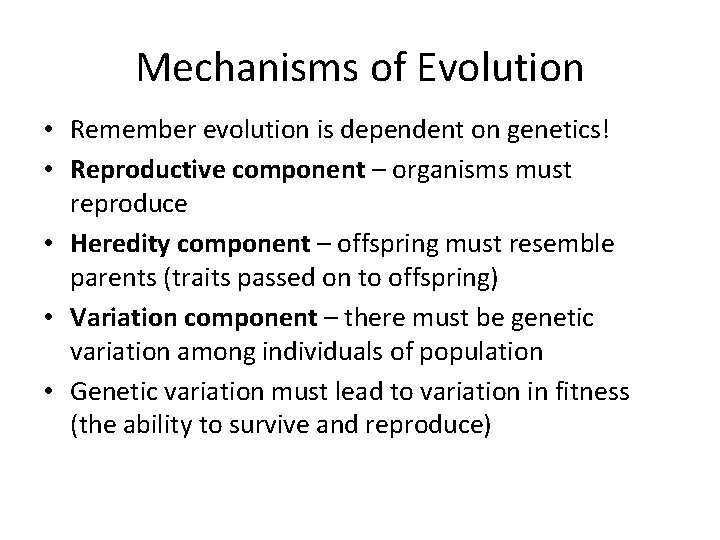 Mechanisms of Evolution

• Remember evolution is dependent on genetics!
• Reproductive component – organisms must reproduce
• Heredity component – offspring must resemble parents (traits passed on to offspring)
• Variation component – there must be genetic variation among individuals of population
• Genetic variation must lead to variation in fitness (the ability to survive and reproduce)